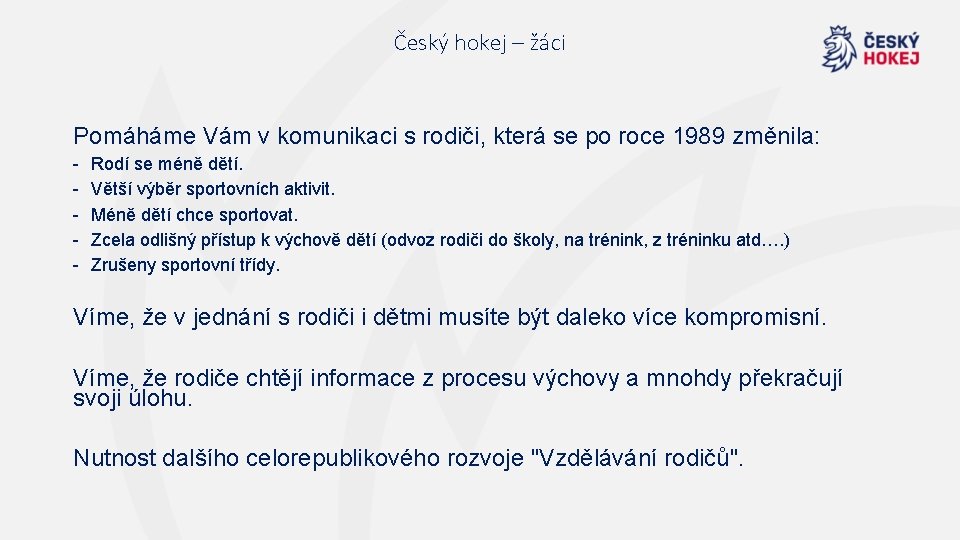 Český hokej – žáci

ČESKÝ HOKEJ

Pomáháme Vám v komunikaci s rodiči, která se po roce 1989 změnila:

- Rodí se méně dětí.
- Větší výběr sportovních aktivit.
- Méně dětí chce sportovat.
- Zcela odlišný přístup k výchově dětí (odvoz rodiči do školy, na trénink, z tréninku atd.…)
- Zrušeny sportovní třídy.

Víme, že v jednání s rodiči i dětmi musíte být daleko více kompromisní.

Víme, že rodiče chtějí informace z procesu výchovy a mnohdy překračují svoji úlohu.

Nutnost dalšího celorepublikového rozvoje "Vzdělávání rodičů".